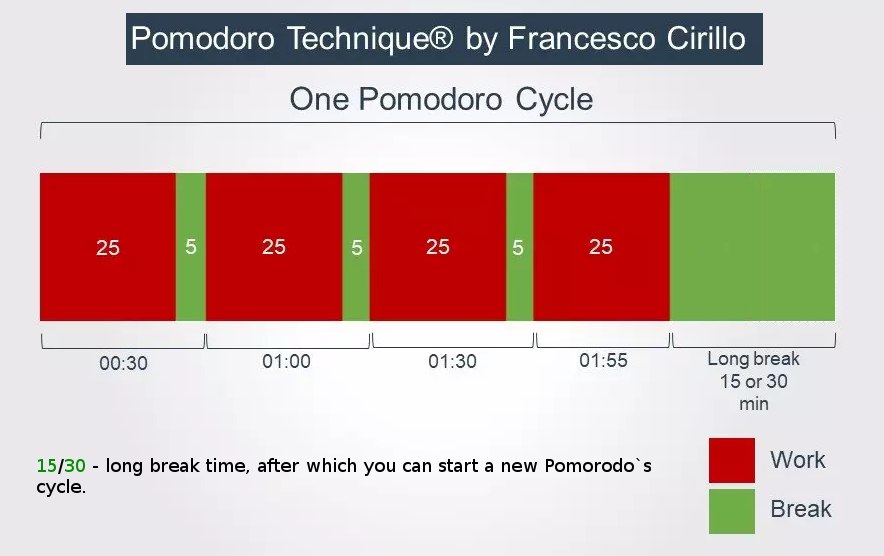 Pomodoro Technique® by Francesco Cirillo

One Pomodoro Cycle

25 5 25 5 25 5 25

00:30 01:00 01:30 01:55 Long break 15 or 30 min

15/30 - long break time, after which you can start a new Pomorodo`s cycle.

Work

Break